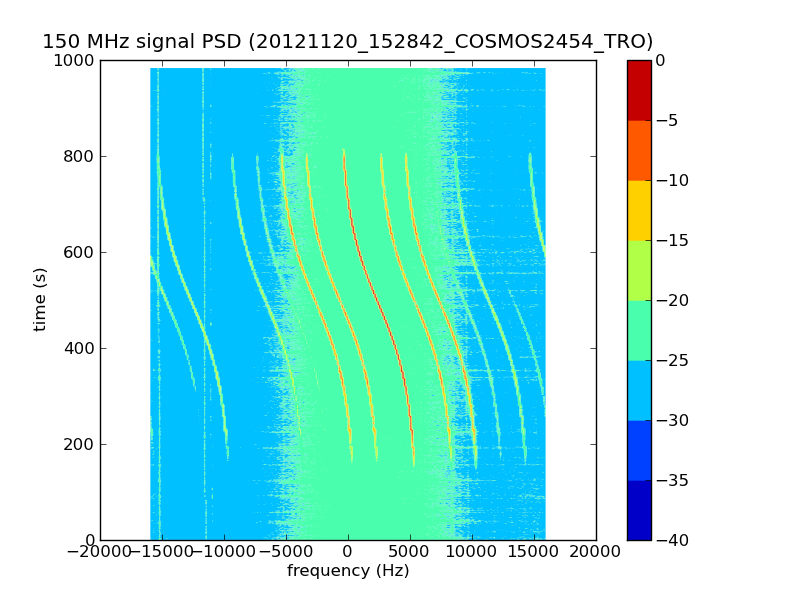 150 MHz signal PSD (20121120_152842_COSMOS2454_TRO)

time (s)

1000
800
600
400
200
0

−20000 −15000 −10000 −5000 0 5000 10000 15000 20000

frequency (Hz)

0
−5
−10
−15
−20
−25
−30
−35
−40